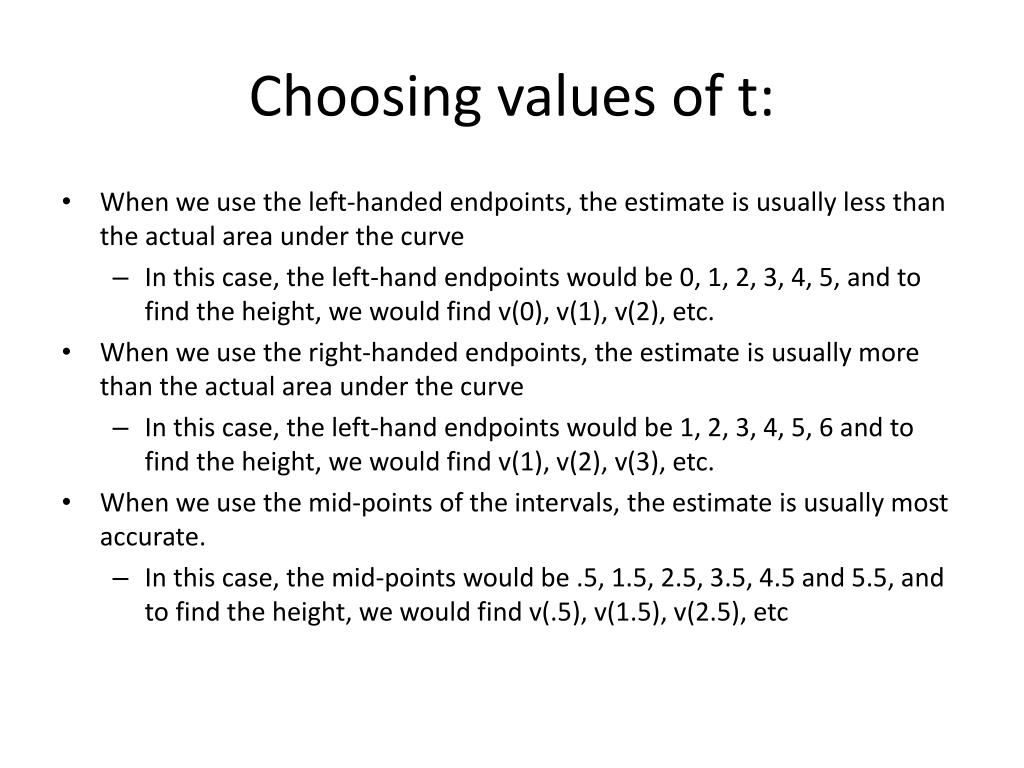 Choosing values of t:

• When we use the left-handed endpoints, the estimate is usually less than the actual area under the curve
– In this case, the left-hand endpoints would be 0, 1, 2, 3, 4, 5, and to find the height, we would find v(0), v(1), v(2), etc.
• When we use the right-handed endpoints, the estimate is usually more than the actual area under the curve
– In this case, the left-hand endpoints would be 1, 2, 3, 4, 5, 6 and to find the height, we would find v(1), v(2), v(3), etc.
• When we use the mid-points of the intervals, the estimate is usually most accurate.
– In this case, the mid-points would be .5, 1.5, 2.5, 3.5, 4.5 and 5.5, and to find the height, we would find v(.5), v(1.5), v(2.5), etc